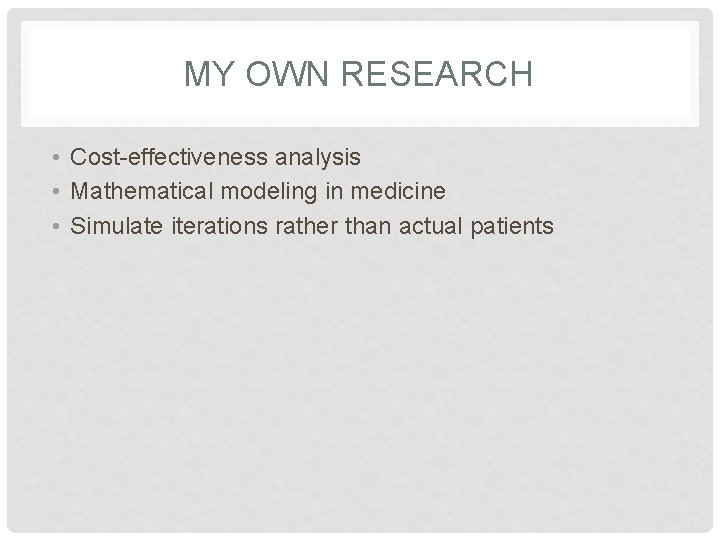 MY OWN RESEARCH

• Cost-effectiveness analysis
• Mathematical modeling in medicine
• Simulate iterations rather than actual patients